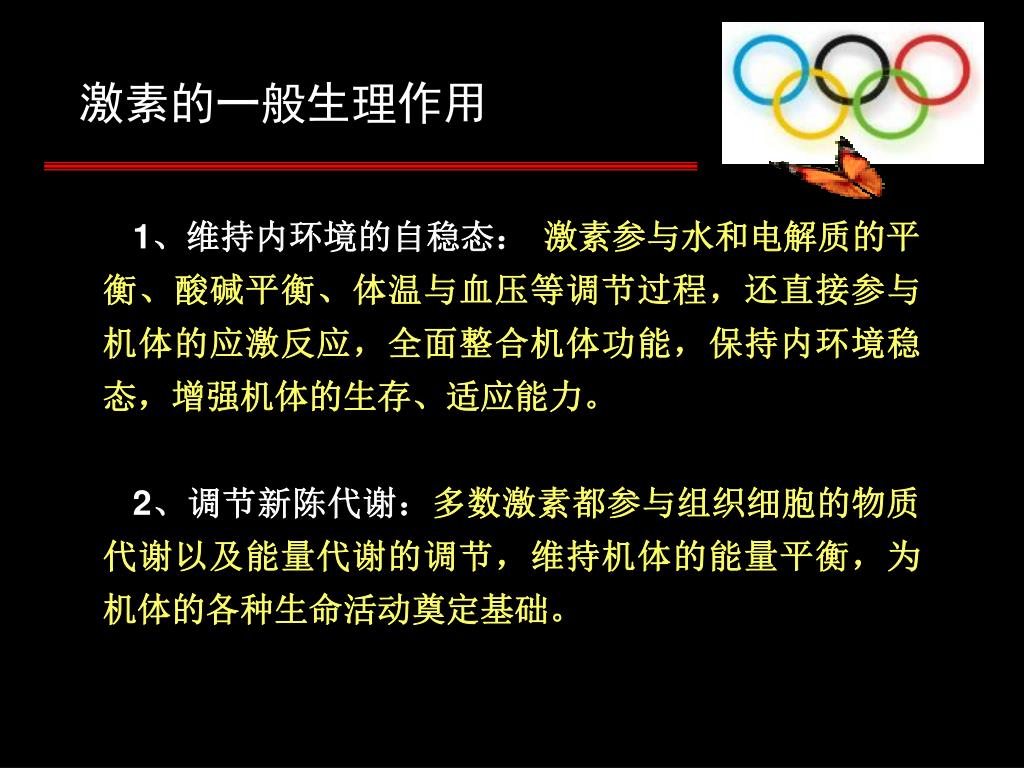 激素的一般生理作用

1、维持内环境的自稳态： 激素参与水和电解质的平衡、酸碱平衡、体温与血压等调节过程，还直接参与机体的应激反应，全面整合机体功能，保持内环境稳态，增强机体的生存、适应能力。

2、调节新陈代谢：多数激素都参与组织细胞的物质代谢以及能量代谢的调节，维持机体的能量平衡，为机体的各种生命活动奠定基础。